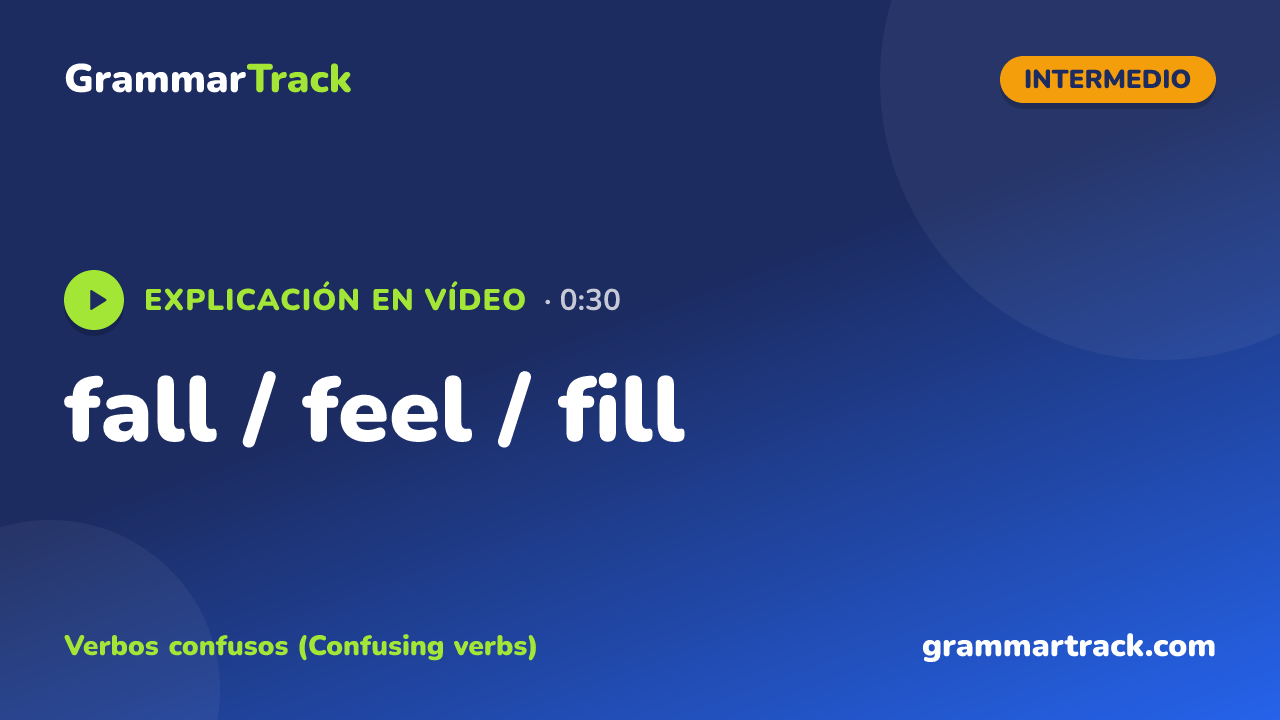 GrammarTrack

INTERMEDIO

EXPLICACIÓN EN VÍDEO · 0:30

fall / feel / fill

Verbos confusos (Confusing verbs)

grammartrack.com